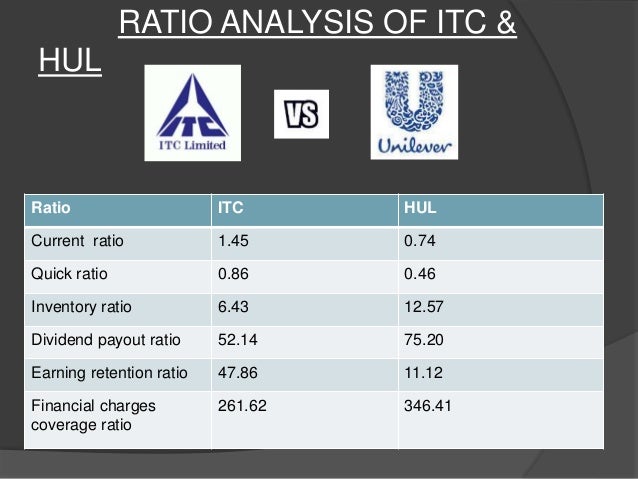 RATIO ANALYSIS OF ITC & HUL

ITC

ITC Limited

VS

Unilever

| Ratio | ITC | HUL |
|---|---|---|
| Current ratio | 1.45 | 0.74 |
| Quick ratio | 0.86 | 0.46 |
| Inventory ratio | 6.43 | 12.57 |
| Dividend payout ratio | 52.14 | 75.20 |
| Earning retention ratio | 47.86 | 11.12 |
| Financial charges coverage ratio | 261.62 | 346.41 |